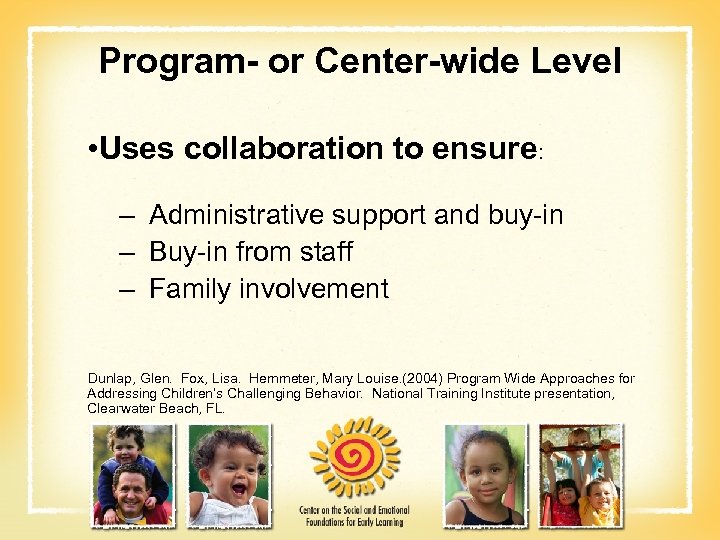 Program- or Center-wide Level

•Uses collaboration to ensure:

– Administrative support and buy-in
– Buy-in from staff
– Family involvement

Dunlap, Glen. Fox, Lisa. Hemmeter, Mary Louise.(2004) Program Wide Approaches for Addressing Children's Challenging Behavior. National Training Institute presentation, Clearwater Beach, FL.

Center on the Social and Emotional Foundations for Early Learning